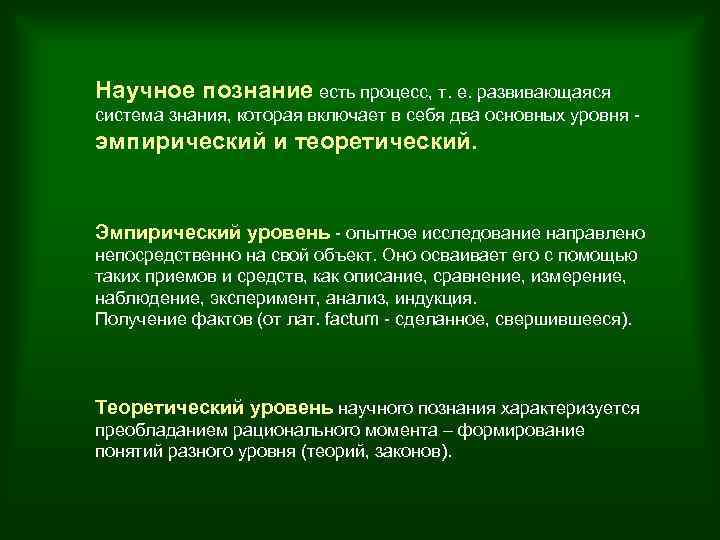 Научное познание есть процесс, т. е. развивающаяся система знания, которая включает в себя два основных уровня - эмпирический и теоретический.

Эмпирический уровень - опытное исследование направлено непосредственно на свой объект. Оно осваивает его с помощью таких приемов и средств, как описание, сравнение, измерение, наблюдение, эксперимент, анализ, индукция.
Получение фактов (от лат. factum - сделанное, свершившееся).

Теоретический уровень научного познания характеризуется преобладанием рационального момента – формирование понятий разного уровня (теорий, законов).